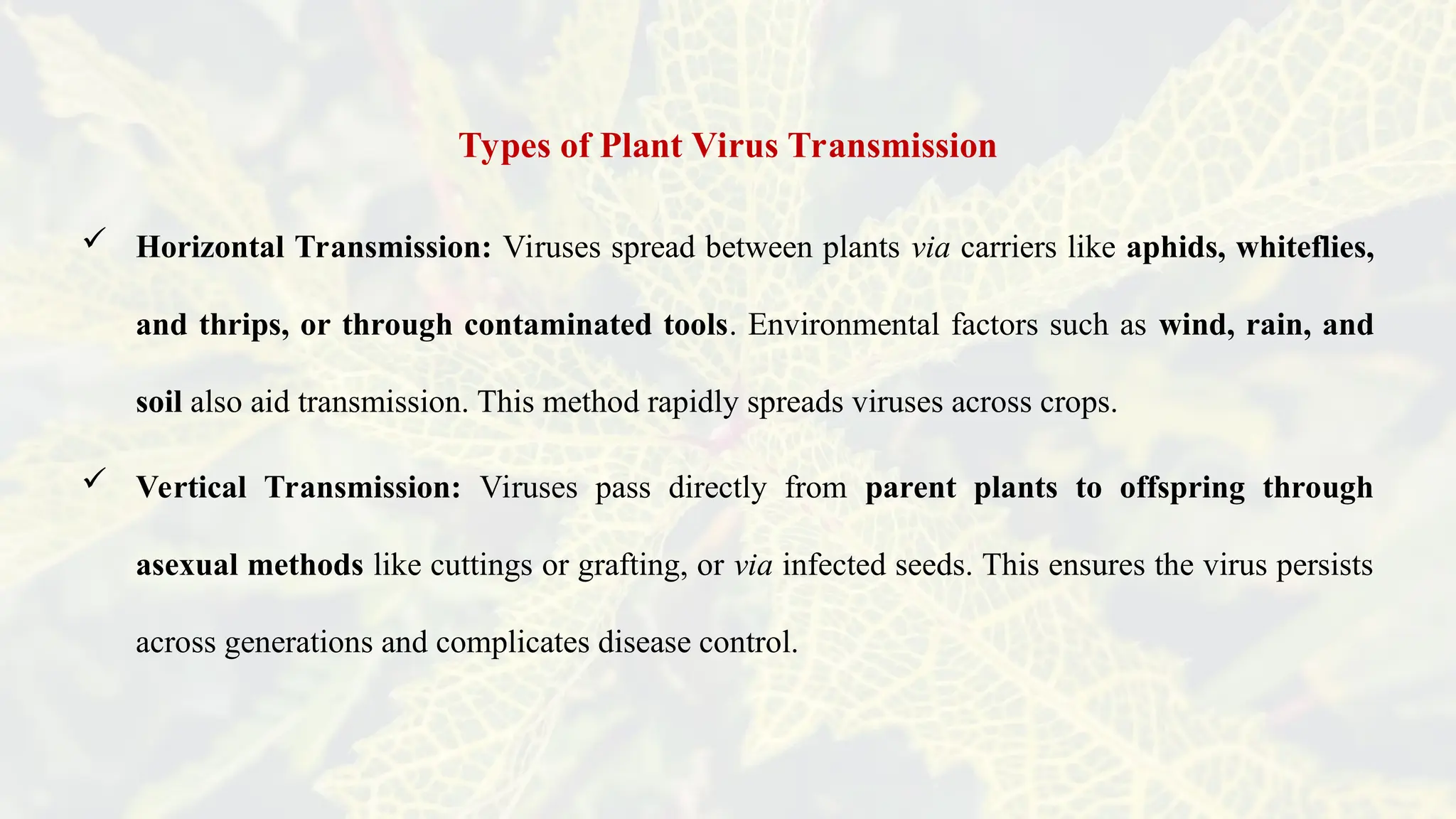 Types of Plant Virus Transmission

✓ Horizontal Transmission: Viruses spread between plants via carriers like aphids, whiteflies, and thrips, or through contaminated tools. Environmental factors such as wind, rain, and soil also aid transmission. This method rapidly spreads viruses across crops.

✓ Vertical Transmission: Viruses pass directly from parent plants to offspring through asexual methods like cuttings or grafting, or via infected seeds. This ensures the virus persists across generations and complicates disease control.